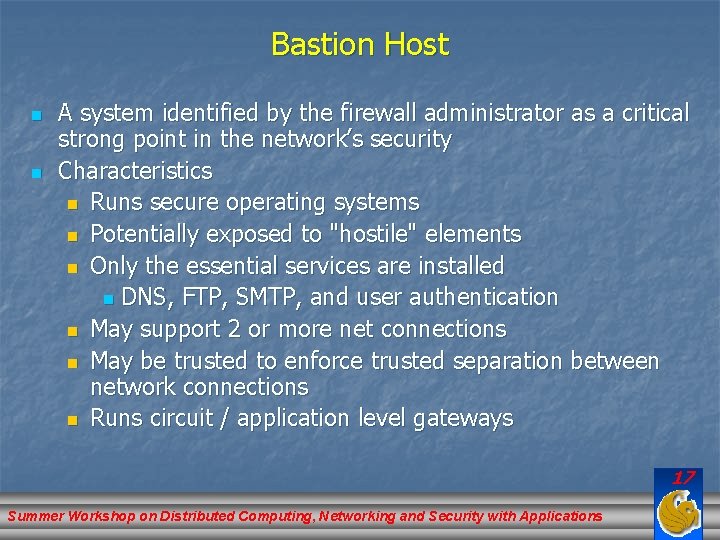 Bastion Host

A system identified by the firewall administrator as a critical strong point in the network's security

Characteristics

Runs secure operating systems

Potentially exposed to "hostile" elements

Only the essential services are installed

DNS, FTP, SMTP, and user authentication

May support 2 or more net connections

May be trusted to enforce trusted separation between network connections

Runs circuit / application level gateways

17

Summer Workshop on Distributed Computing, Networking and Security with Applications